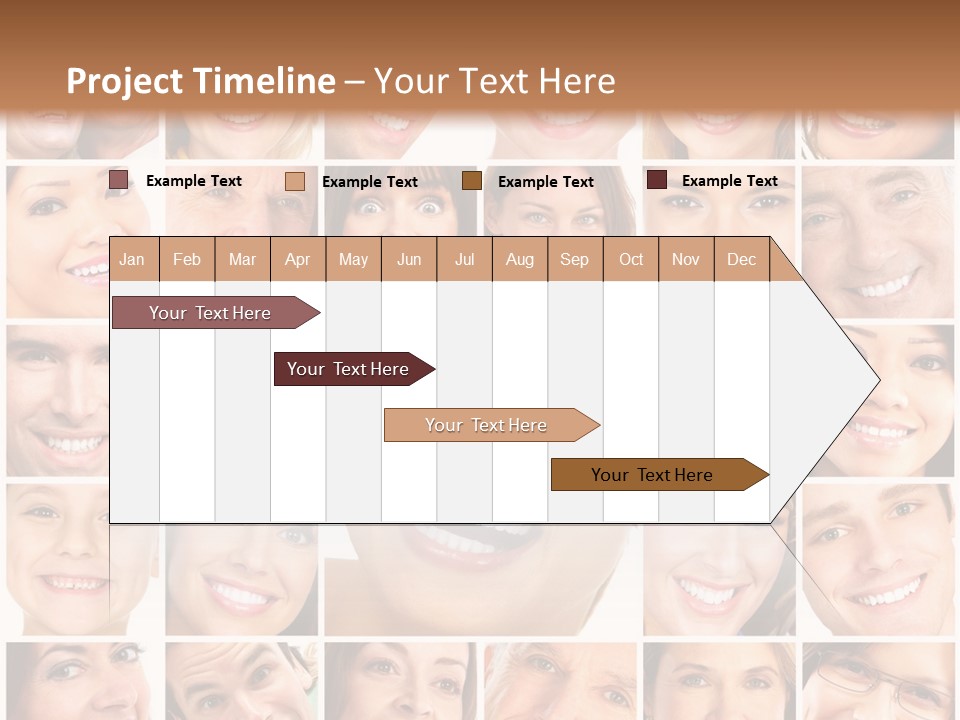 Project Timeline – Your Text Here

Example Text
Example Text
Example Text
Example Text

| Jan | Feb | Mar | Apr | May | Jun | Jul | Aug | Sep | Oct | Nov | Dec |
|---|---|---|---|---|---|---|---|---|---|---|---|

Your Text Here

Your Text Here

Your Text Here

Your Text Here